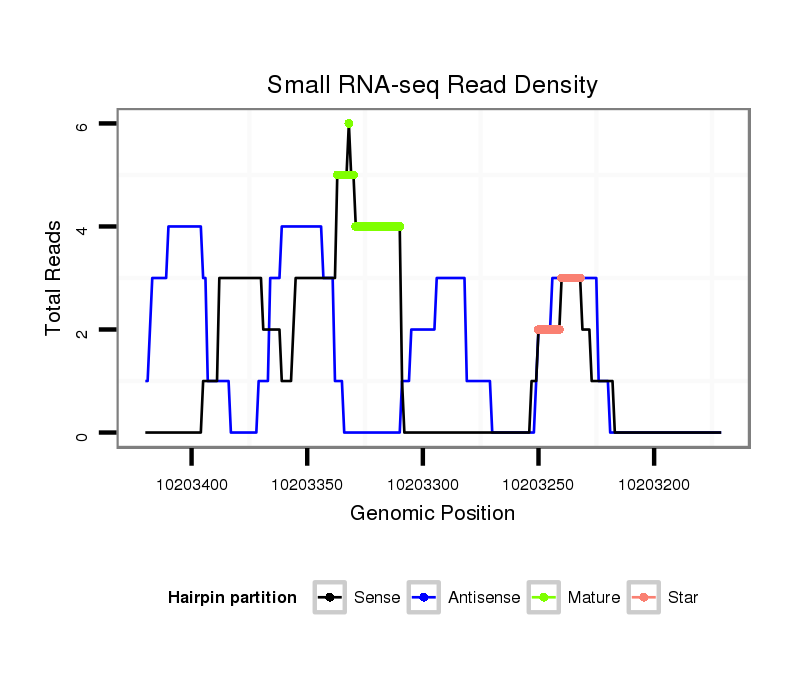 Small RNA-seq Read Density

Total Reads

6
4
2
0

10203400
10203350
10203300
10203250
10203200

Genomic Position

Hairpin partition
Sense
Antisense
Mature
Star